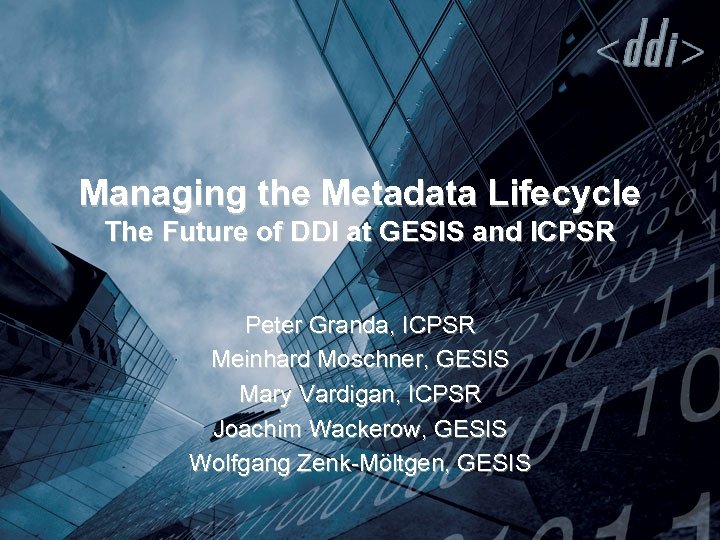 <ddi>

Managing the Metadata Lifecycle
The Future of DDI at GESIS and ICPSR

Peter Granda, ICPSR
Meinhard Moschner, GESIS
Mary Vardigan, ICPSR
Joachim Wackerow, GESIS
Wolfgang Zenk-Möltgen, GESIS